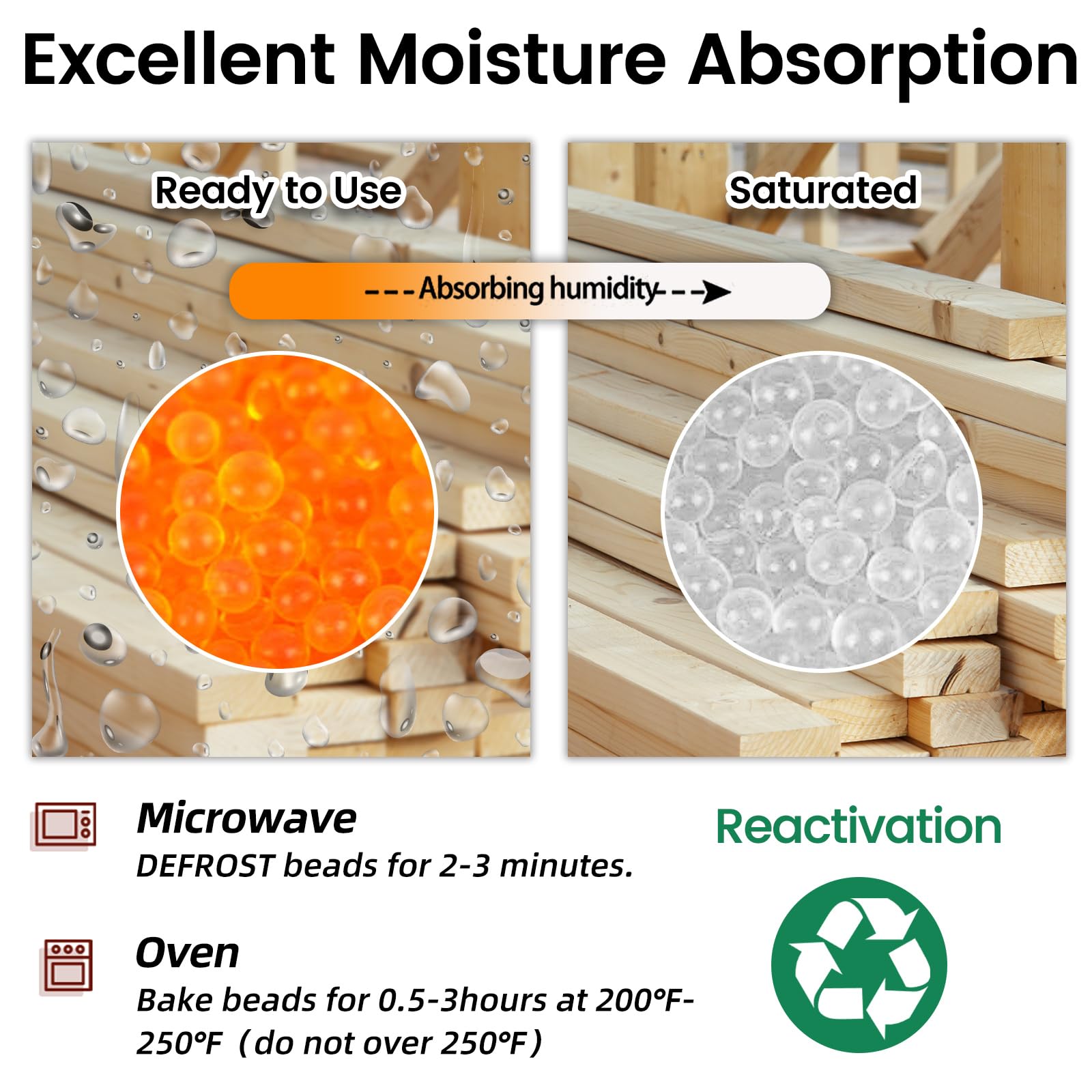 Excellent Moisture Absorption

Ready to Use

Saturated

Absorbing humidity

Microwave
DEFROST beads for 2-3 minutes.

Oven
Bake beads for 0.5-3hours at 200°F-250°F（do not over 250°F）

Reactivation